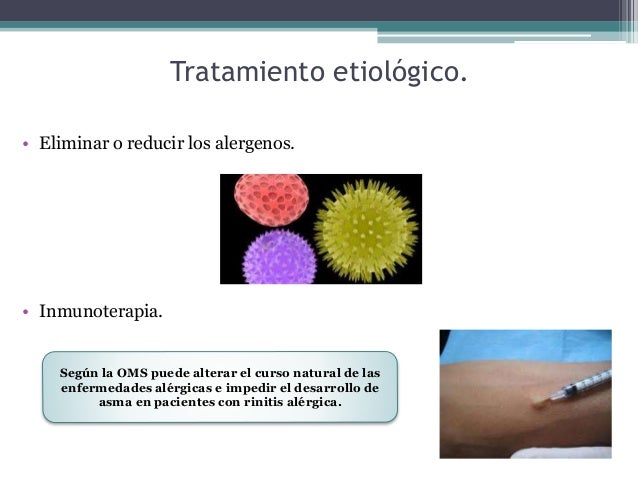 Tratamiento etiológico.

• Eliminar o reducir los alergenos.

• Inmunoterapia.

Según la OMS puede alterar el curso natural de las enfermedades alérgicas e impedir el desarrollo de asma en pacientes con rinitis alérgica.